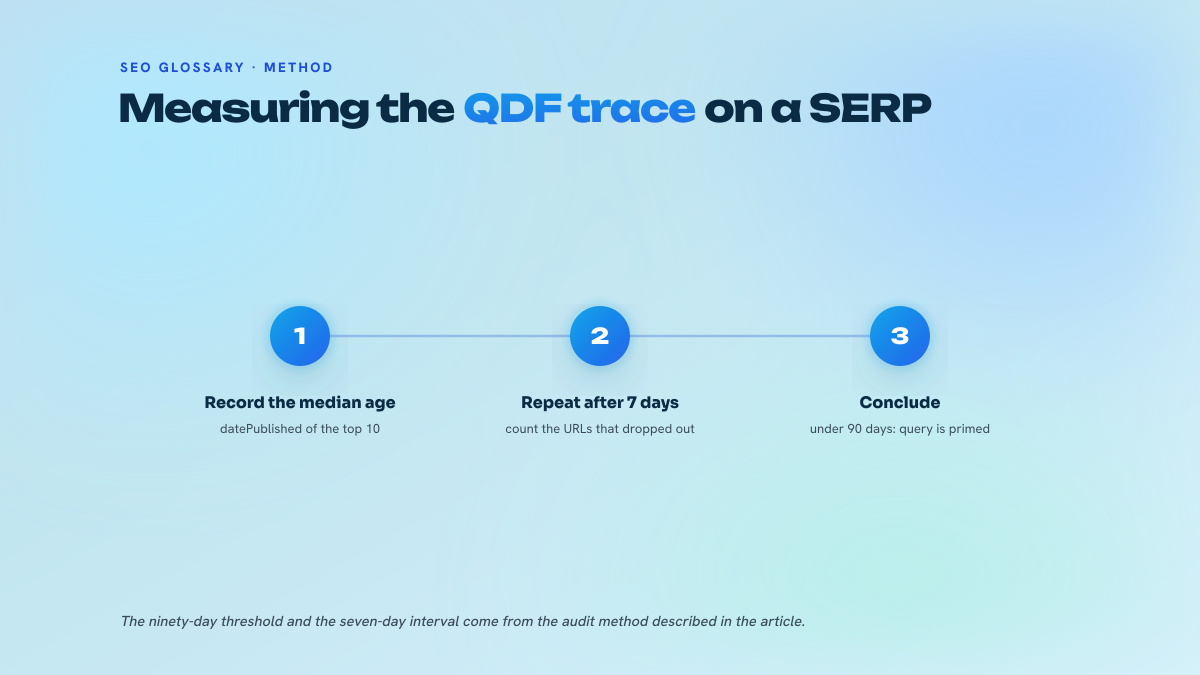 SEO GLOSSARY · METHOD

Measuring the QDF trace on a SERP

1

Record the median age

datePublished of the top 10

2

Repeat after 7 days

count the URLs that dropped out

3

Conclude

under 90 days: query is primed

The ninety-day threshold and the seven-day interval come from the audit method described in the article.